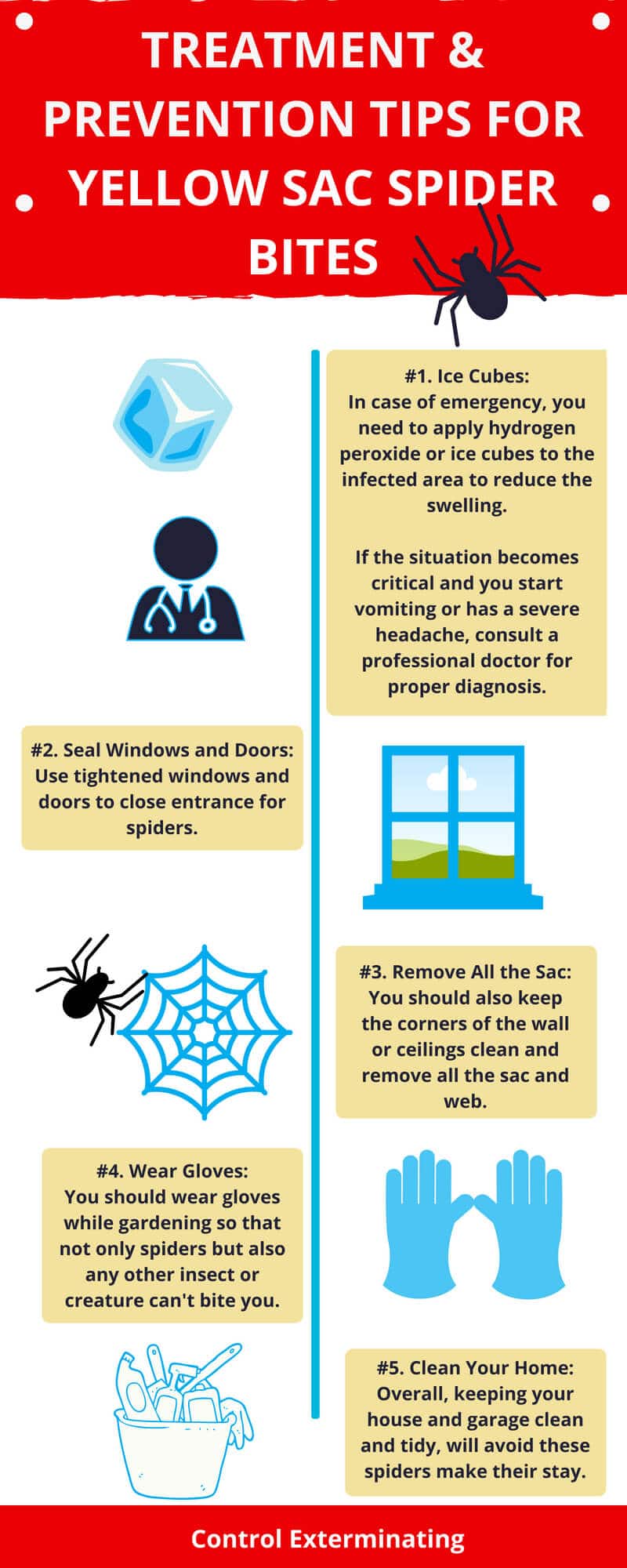 TREATMENT & PREVENTION TIPS FOR YELLOW SAC SPIDER BITES

#1. Ice Cubes:
In case of emergency, you need to apply hydrogen peroxide or ice cubes to the infected area to reduce the swelling.

If the situation becomes critical and you start vomiting or has a severe headache, consult a professional doctor for proper diagnosis.

#2. Seal Windows and Doors:
Use tightened windows and doors to close entrance for spiders.

#3. Remove All the Sac:
You should also keep the corners of the wall or ceilings clean and remove all the sac and web.

#4. Wear Gloves:
You should wear gloves while gardening so that not only spiders but also any other insect or creature can't bite you.

#5. Clean Your Home:
Overall, keeping your house and garage clean and tidy, will avoid these spiders make their stay.

Control Exterminating